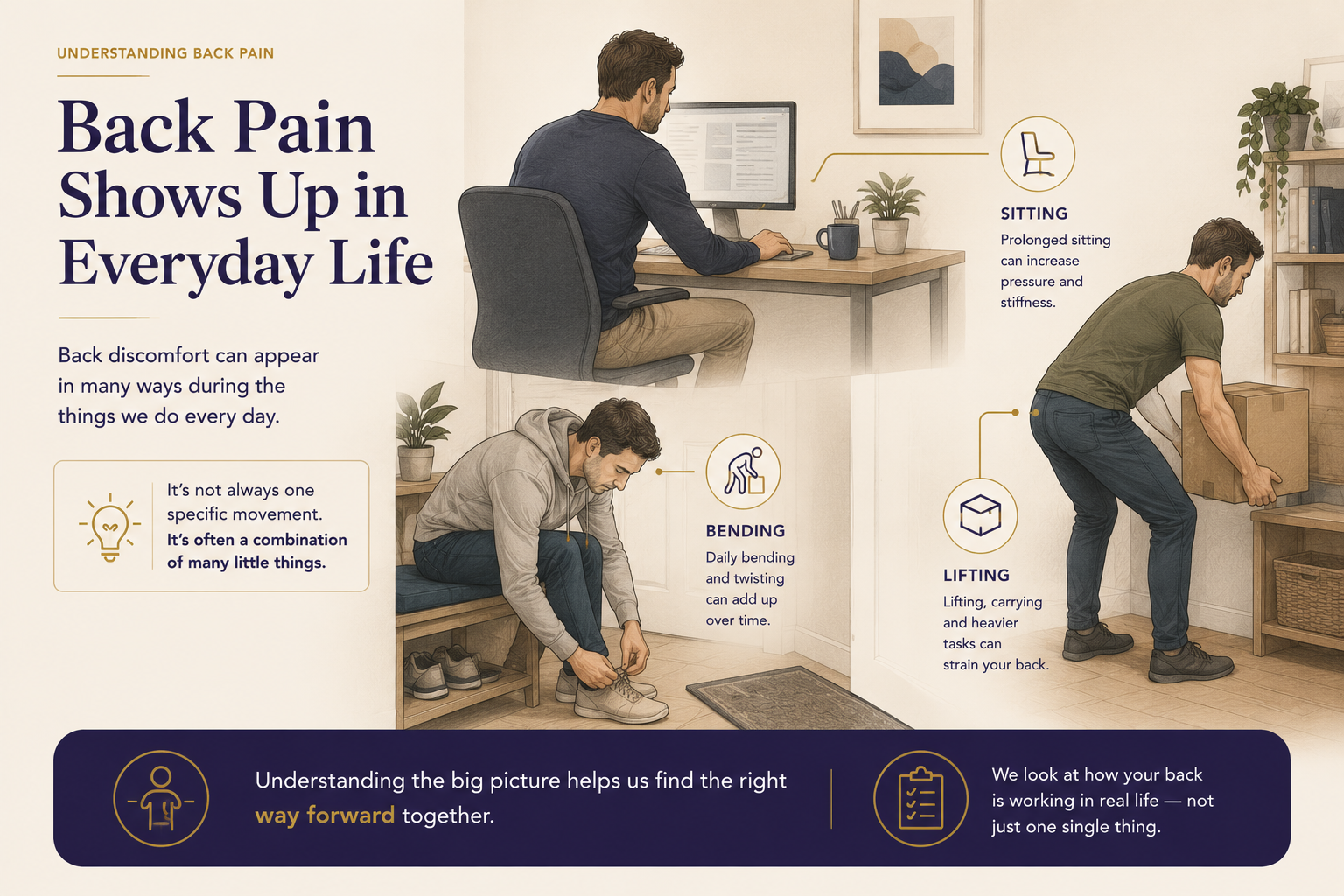 UNDERSTANDING BACK PAIN

Back Pain Shows Up in Everyday Life

Back discomfort can appear in many ways during the things we do every day.

It's not always one specific movement. It's often a combination of many little things.

SITTING
Prolonged sitting can increase pressure and stiffness.

BENDING
Daily bending and twisting can add up over time.

LIFTING
Lifting, carrying and heavier tasks can strain your back.

Understanding the big picture helps us find the right way forward together.

We look at how your back is working in real life — not just one single thing.